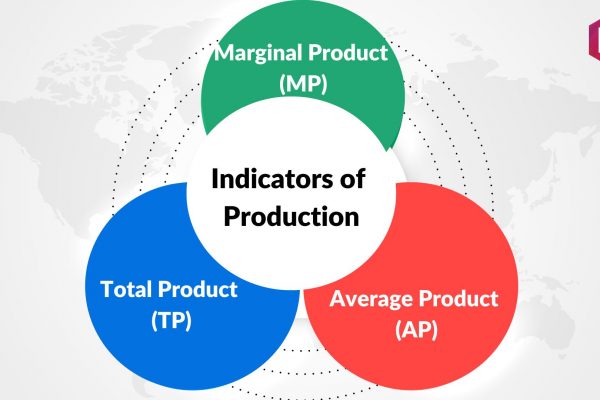 Marginal Product
(MP)

Indicators of
Production

Total Product
(TP)

Average Product
(AP)